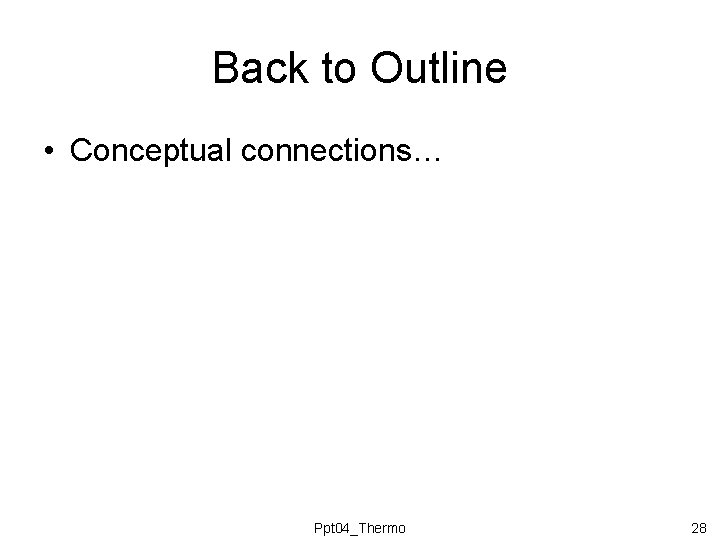 Back to Outline

• Conceptual connections…

Ppt04_Thermo

28